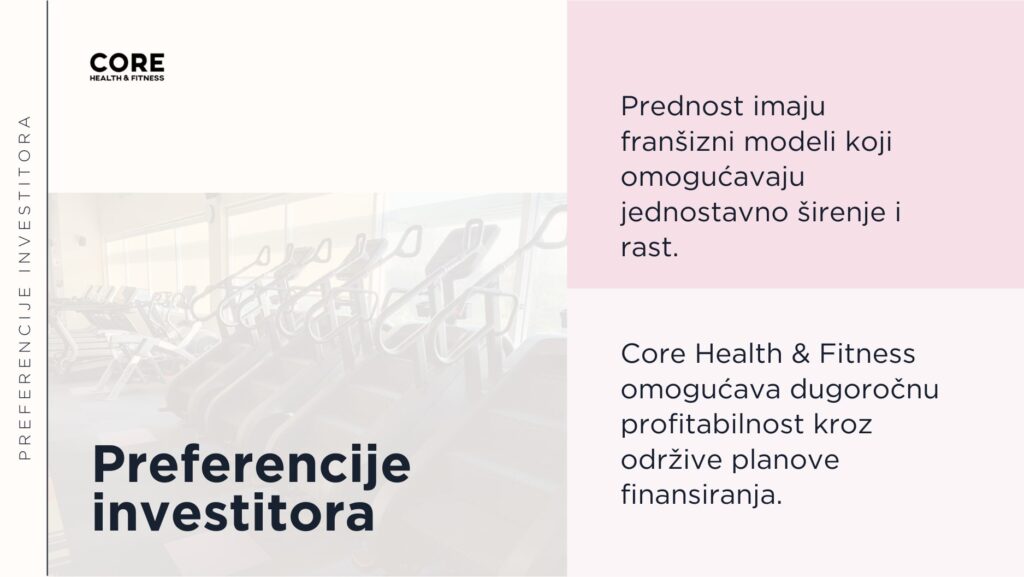 PREFERENCIJE INVESTITORA

CORE
HEALTH & FITNESS

Preferencije investitora

Prednost imaju franšizni modeli koji omogućavaju jednostavno širenje i rast.

Core Health & Fitness omogućava dugoročnu profitabilnost kroz održive planove finansiranja.